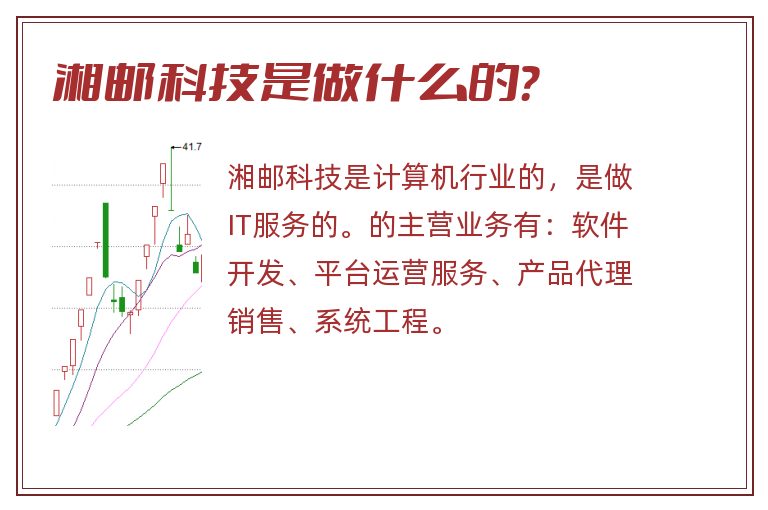 湘邮科技是做什么的?

41.7

湘邮科技是计算机行业的，是做IT服务的。的主营业务有：软件开发、平台运营服务、产品代理销售、系统工程。